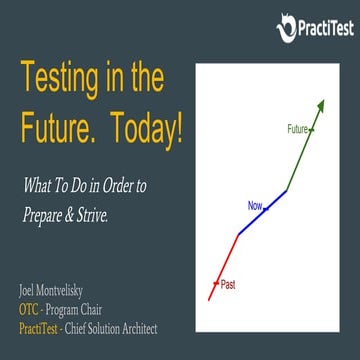 PractiTest

Testing in the Future. Today!

What To Do in Order to Prepare & Strive.

Future

Now

Past

Joel Montvelisky
OTC - Program Chair
PractiTest - Chief Solution Architect